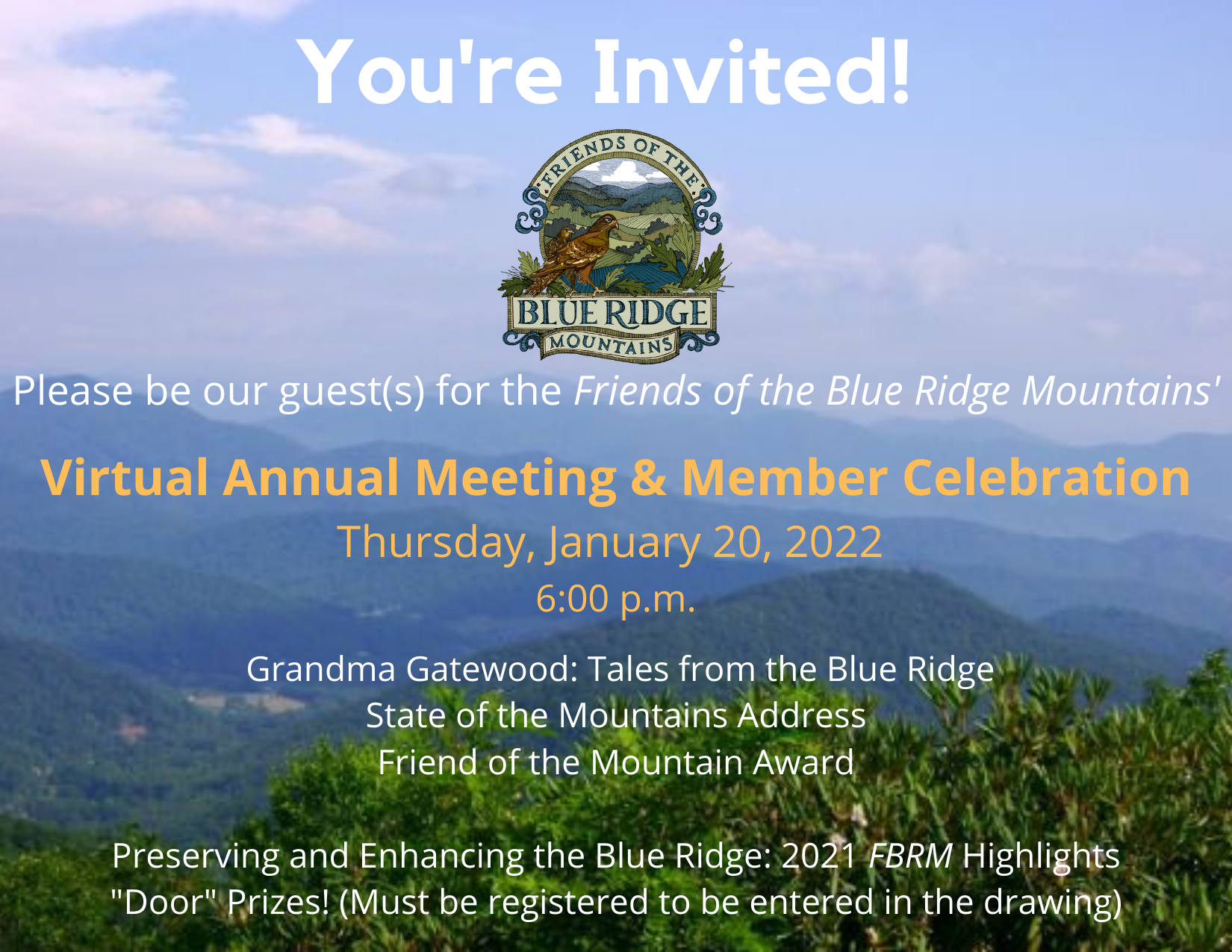 You're Invited!

FRIENDS OF THE
BLUE RIDGE
MOUNTAINS

Please be our guest(s) for the Friends of the Blue Ridge Mountains'

Virtual Annual Meeting & Member Celebration
Thursday, January 20, 2022
6:00 p.m.

Grandma Gatewood: Tales from the Blue Ridge
State of the Mountains Address
Friend of the Mountain Award

Preserving and Enhancing the Blue Ridge: 2021 FBRM Highlights
"Door" Prizes! (Must be registered to be entered in the drawing)